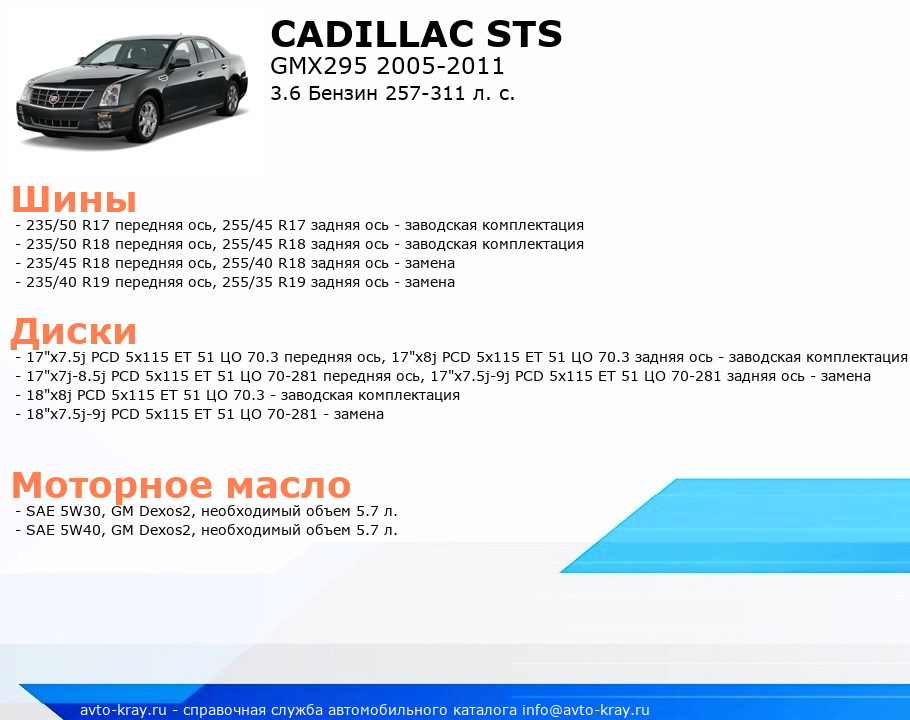 CADILLAC STS
GMX295 2005-2011
3.6 Бензин 257-311 л. с.

Шины
- 235/50 R17 передняя ось, 255/45 R17 задняя ось - заводская комплектация
- 235/50 R18 передняя ось, 255/45 R18 задняя ось - заводская комплектация
- 235/45 R18 передняя ось, 255/40 R18 задняя ось - замена
- 235/40 R19 передняя ось, 255/35 R19 задняя ось - замена

Диски
- 17"x7.5j PCD 5x115 ET 51 ЦО 70.3 передняя ось, 17"x8j PCD 5x115 ET 51 ЦО 70.3 задняя ось - заводская комплектация
- 17"x7j-8.5j PCD 5x115 ET 51 ЦО 70-281 передняя ось, 17"x7.5j-9j PCD 5x115 ET 51 ЦО 70-281 задняя ось - замена
- 18"x8j PCD 5x115 ET 51 ЦО 70.3 - заводская комплектация
- 18"x7.5j-9j PCD 5x115 ET 51 ЦО 70-281 - замена

Моторное масло
- SAE 5W30, GM Dexos2, необходимый объем 5.7 л.
- SAE 5W40, GM Dexos2, необходимый объем 5.7 л.

avto-kray.ru - справочная служба автомобильного каталога info@avto-kray.ru